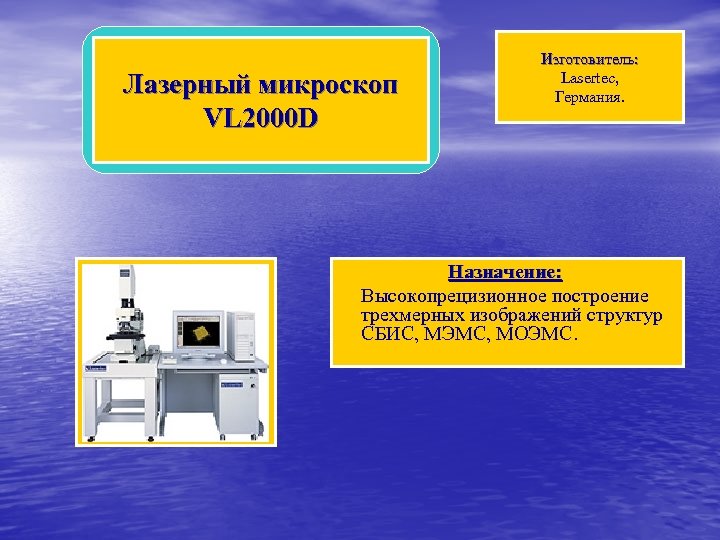 Лазерный микроскоп VL2000D

Изготовитель:
Lasertec,
Германия.

Назначение:
Высокопрецизионное построение трехмерных изображений структур СБИС, МЭМС, МОЭМС.